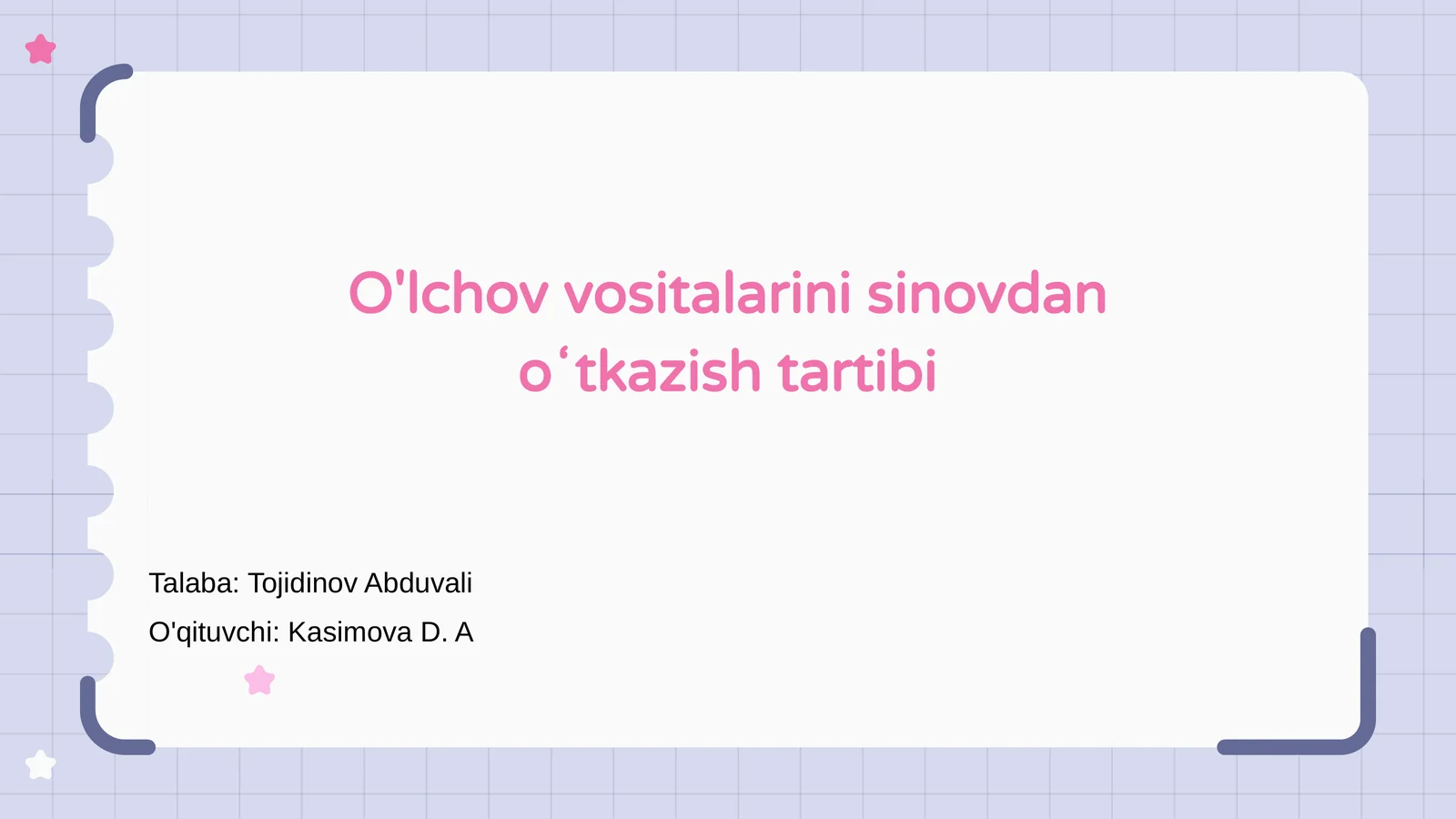 O'lchov vositalarini sinovdan oʻtkazish tartibi

Talaba: Tojidinov Abduvali
O'qituvchi: Kasimova D. A